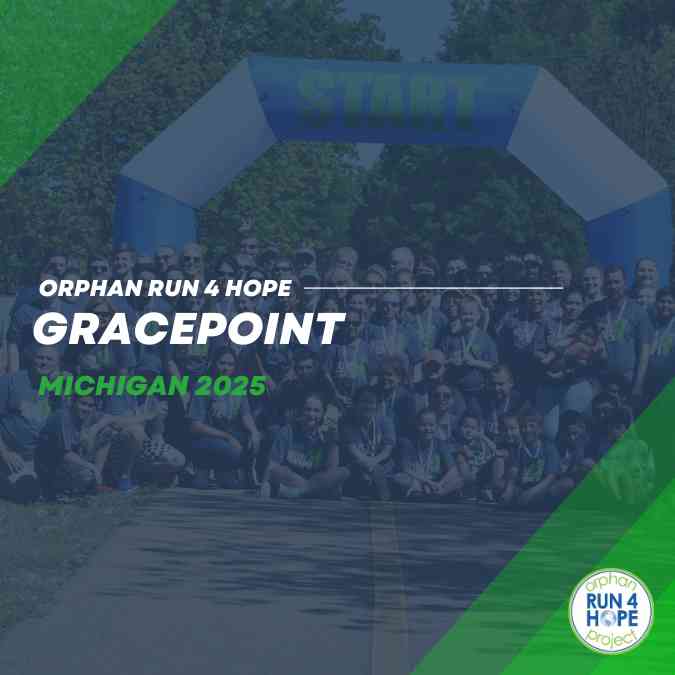 START

ORPHAN RUN 4 HOPE

GRACEPOINT

MICHIGAN 2025

orphan
RUN 4
HOPE
project